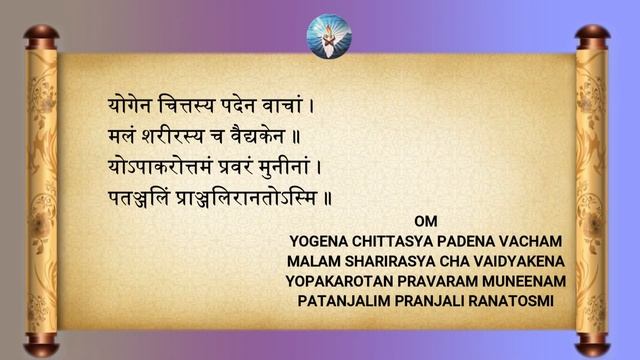 योगेन चित्तस्य पदेन वाचां ।
मलं शरीरस्य च वैद्यकेन ॥
योऽपाकरोत्तमं प्रवरं मुनीनां ।
पतञ्जलिं प्राञ्जलिरानतोऽस्मि ॥

OM
YOGENA CHITTASYA PADENA VACHAM
MALAM SHARIRASYA CHA VAIDYAKENA
YOPAKAROTAN PRAVARAM MUNEENAM
PATANJALIM PRANJALI RANATOSMI